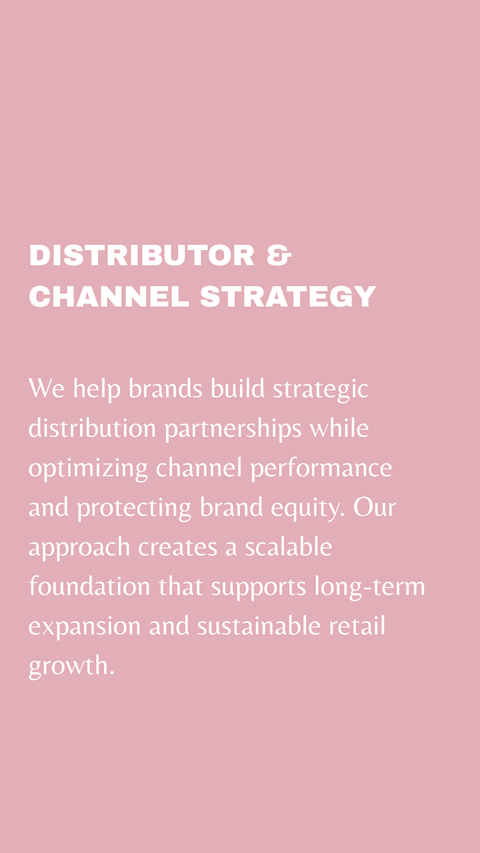 DISTRIBUTOR & CHANNEL STRATEGY

We help brands build strategic distribution partnerships while optimizing channel performance and protecting brand equity. Our approach creates a scalable foundation that supports long-term expansion and sustainable retail growth.